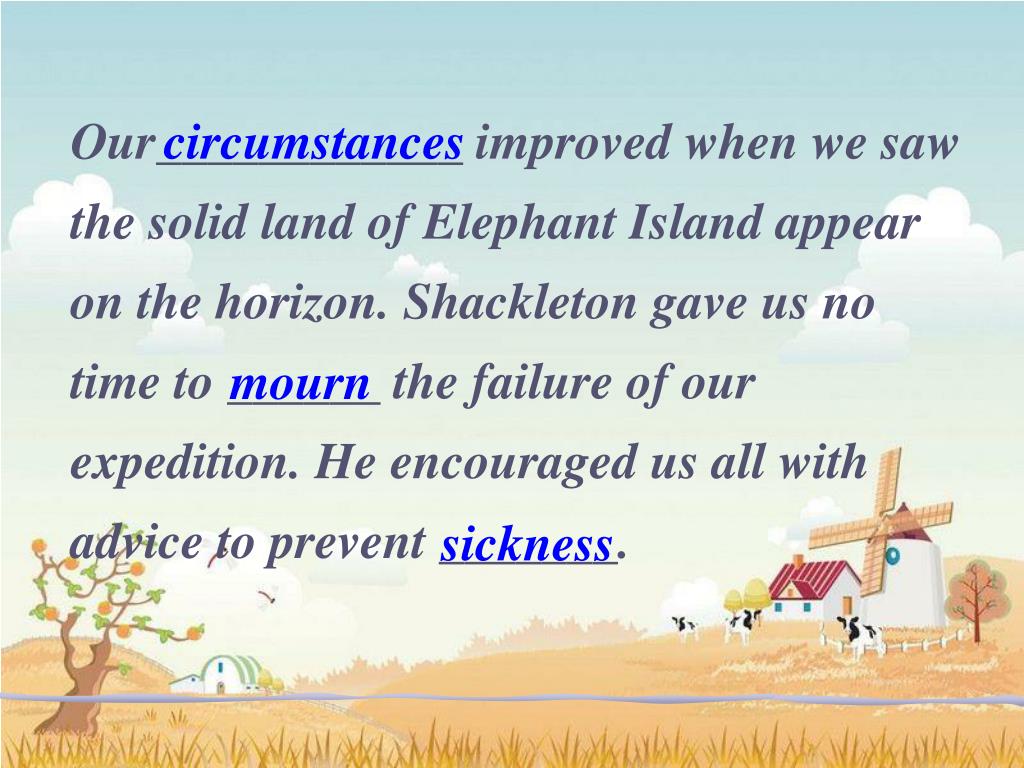 Our circumstances improved when we saw the solid land of Elephant Island appear on the horizon. Shackleton gave us no time to mourn the failure of our expedition. He encouraged us all with advice to prevent sickness.